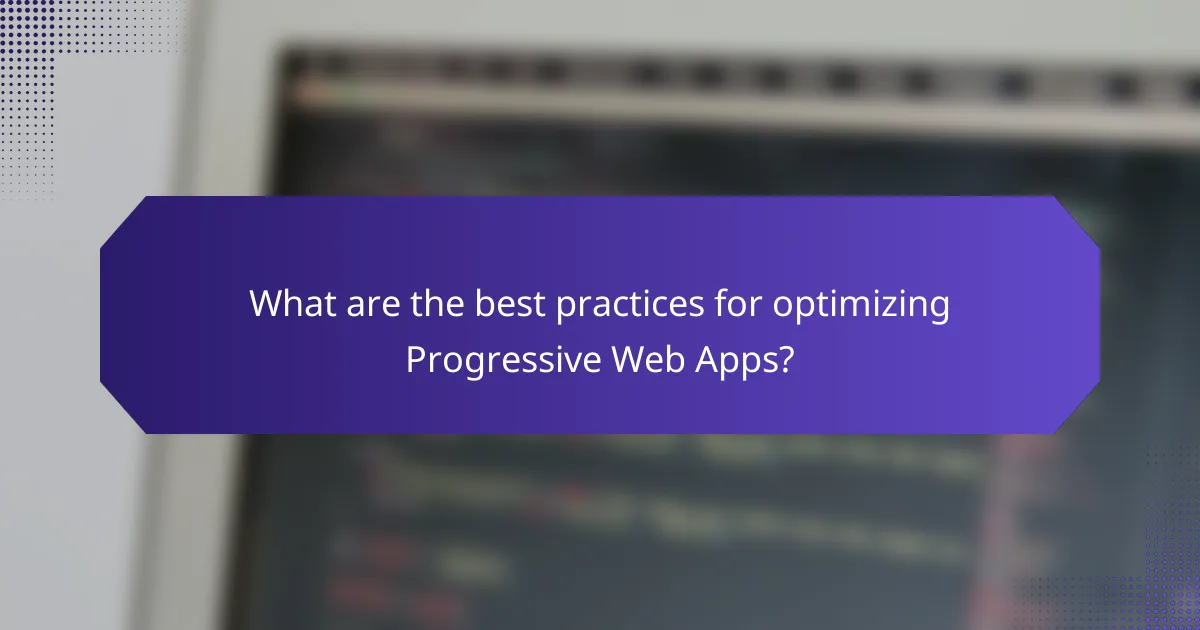 What are the best practices for optimizing Progressive Web Apps?